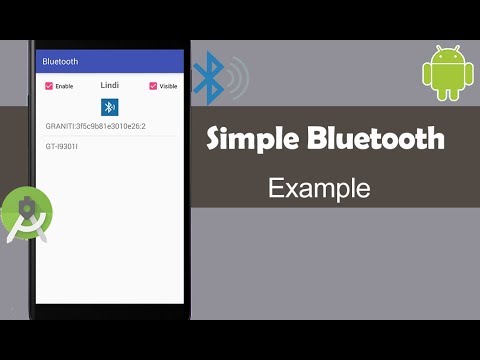 Bluetooth

Enable Lindi Visible

GRANITI:3f5c9b81e3010e26:2

GT-I9301I

Simple Bluetooth

Example